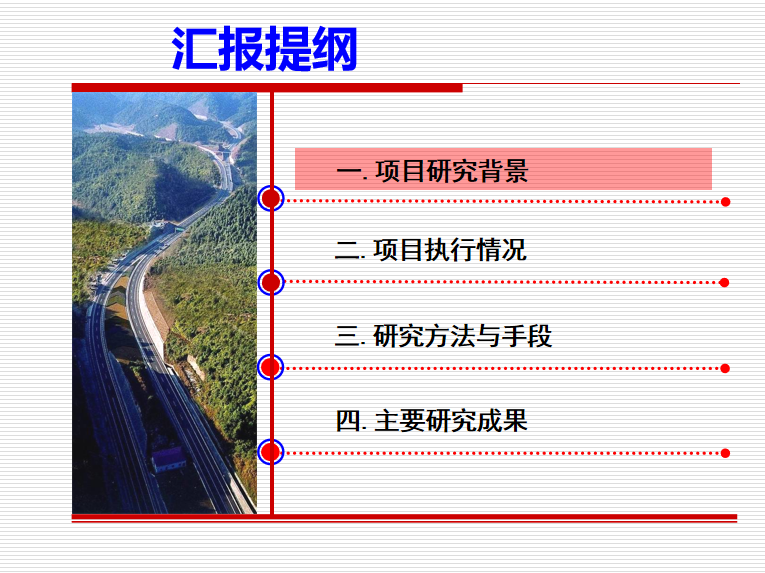 汇报提纲

一. 项目研究背景

二. 项目执行情况

三. 研究方法与手段

四. 主要研究成果